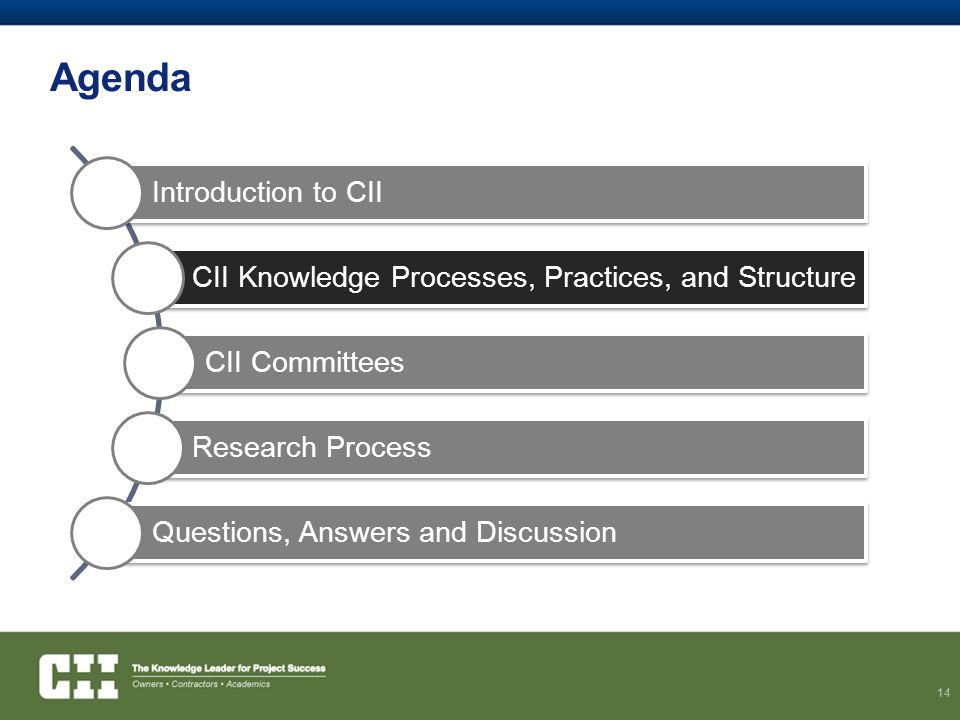 Agenda

Introduction to CII

CII Knowledge Processes, Practices, and Structure

CII Committees

Research Process

Questions, Answers and Discussion

CII

The Knowledge Leader for Project Success

Owners • Contractors • Academics

14